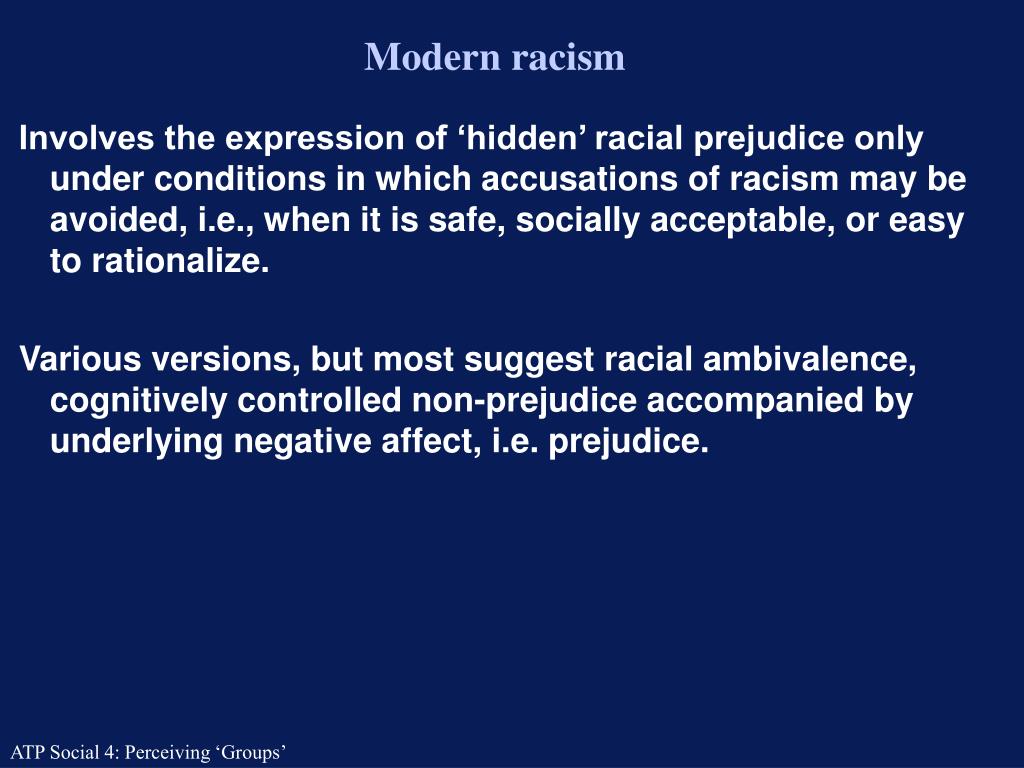 Modern racism

Involves the expression of ‘hidden’ racial prejudice only under conditions in which accusations of racism may be avoided, i.e., when it is safe, socially acceptable, or easy to rationalize.

Various versions, but most suggest racial ambivalence, cognitively controlled non-prejudice accompanied by underlying negative affect, i.e. prejudice.

ATP Social 4: Perceiving ‘Groups’